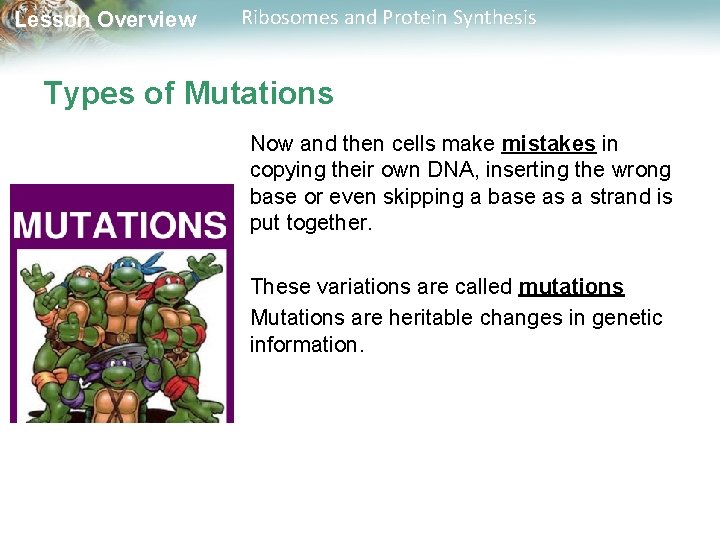 Lesson Overview Ribosomes and Protein Synthesis

Types of Mutations

MUTATIONS

Now and then cells make mistakes in copying their own DNA, inserting the wrong base or even skipping a base as a strand is put together.

These variations are called mutations
Mutations are heritable changes in genetic information.